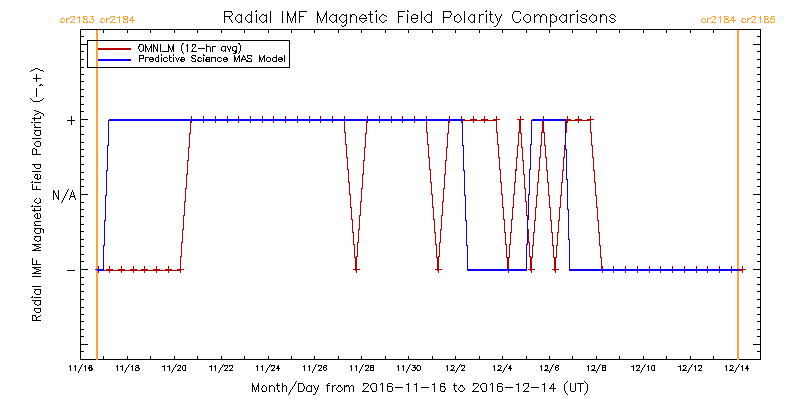 cr2183 cr2184

Radial IMF Magnetic Field Polarity Comparisons

cr2184 cr2185

OMNI_M (12-hr avg)
Predictive Science MAS Model

Radial IMF Magnetic Field Polarity (-,+)

+
N/A
-

11/16 11/18 11/20 11/22 11/24 11/26 11/28 11/30 12/2 12/4 12/6 12/8 12/10 12/12 12/14

Month/Day from 2016-11-16 to 2016-12-14 (UT)